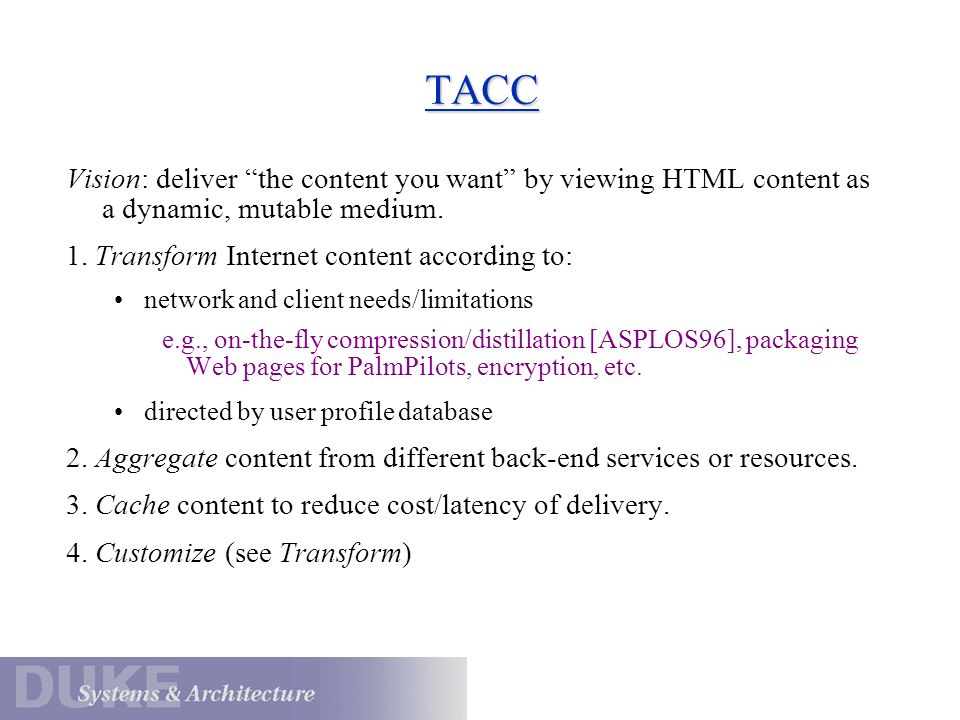 TACC

Vision: deliver “the content you want” by viewing HTML content as a dynamic, mutable medium.

1. Transform Internet content according to:

• network and client needs/limitations

e.g., on-the-fly compression/distillation [ASPLOS96], packaging Web pages for PalmPilots, encryption, etc.

• directed by user profile database

2. Aggregate content from different back-end services or resources.

3. Cache content to reduce cost/latency of delivery.

4. Customize (see Transform)

DUKE
Systems & Architecture